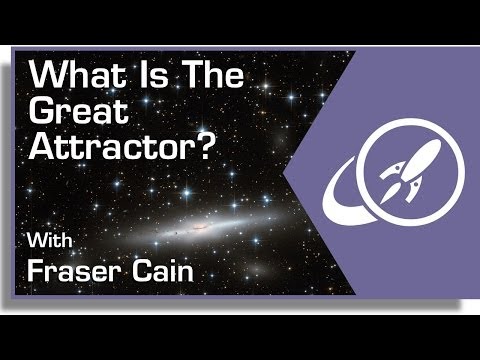 What Is The Great Attractor?

With
Fraser Cain